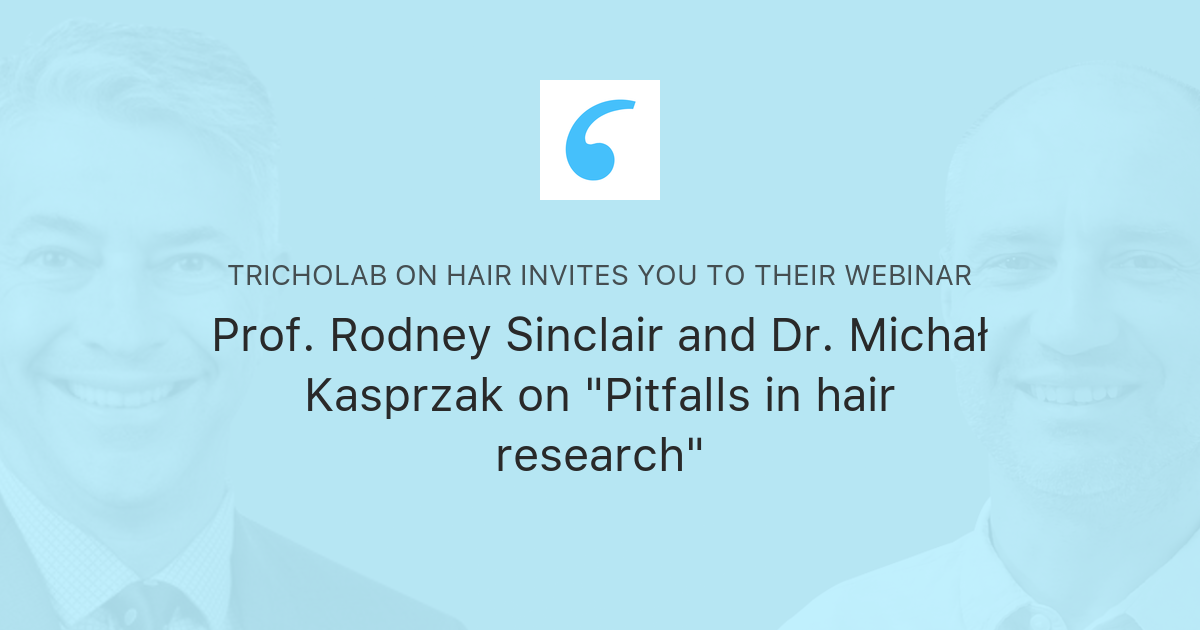 TRICHOLAB ON HAIR INVITES YOU TO THEIR WEBINAR

Prof. Rodney Sinclair and Dr. Michał Kasprzak on "Pitfalls in hair research"